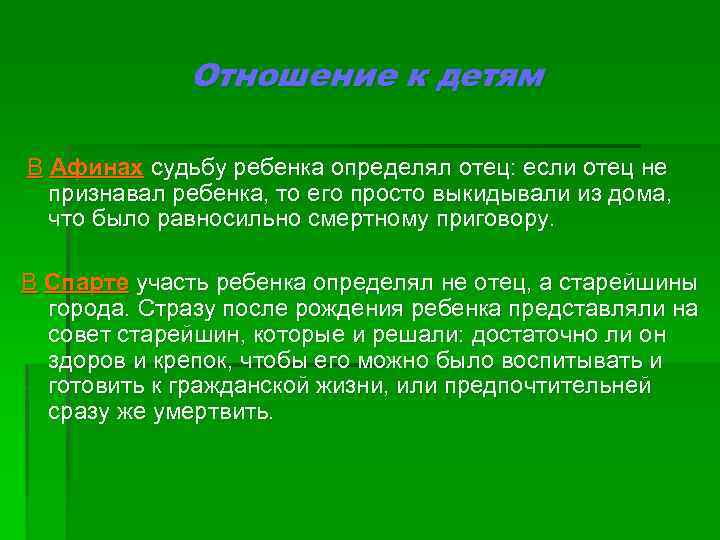 Отношение к детям

В Афинах судьбу ребенка определял отец: если отец не признавал ребенка, то его просто выкидывали из дома, что было равносильно смертному приговору.

В Спарте участь ребенка определял не отец, а старейшины города. Стразу после рождения ребенка представляли на совет старейшин, которые и решали: достаточно ли он здоров и крепок, чтобы его можно было воспитывать и готовить к гражданской жизни, или предпочтительней сразу же умертвить.